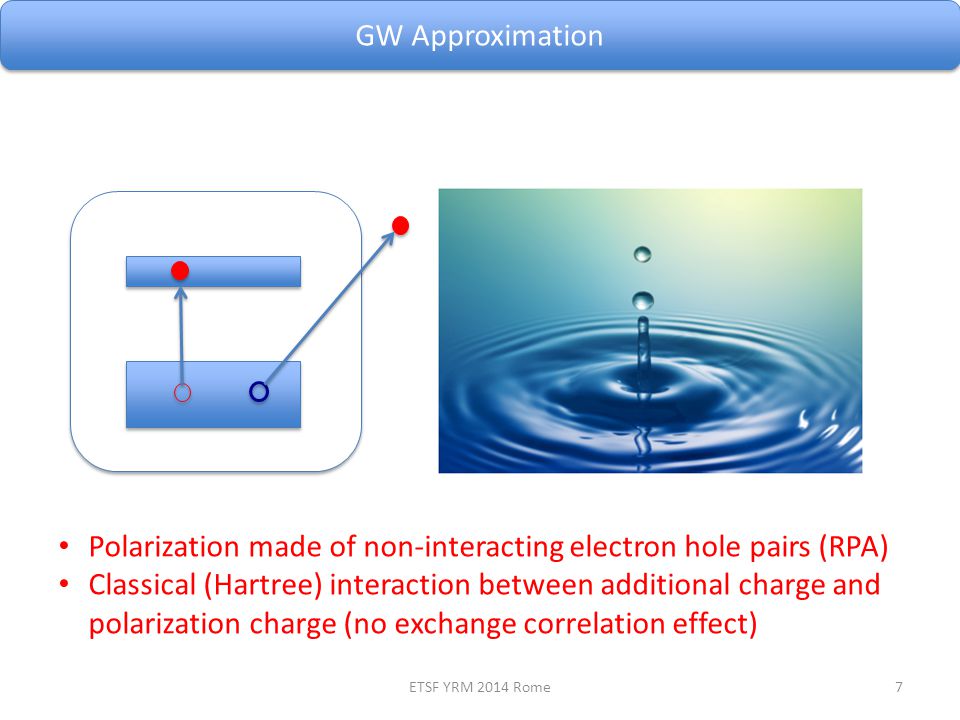 GW Approximation

• Polarization made of non-interacting electron hole pairs (RPA)
• Classical (Hartree) interaction between additional charge and polarization charge (no exchange correlation effect)

ETSF YRM 2014 Rome

7